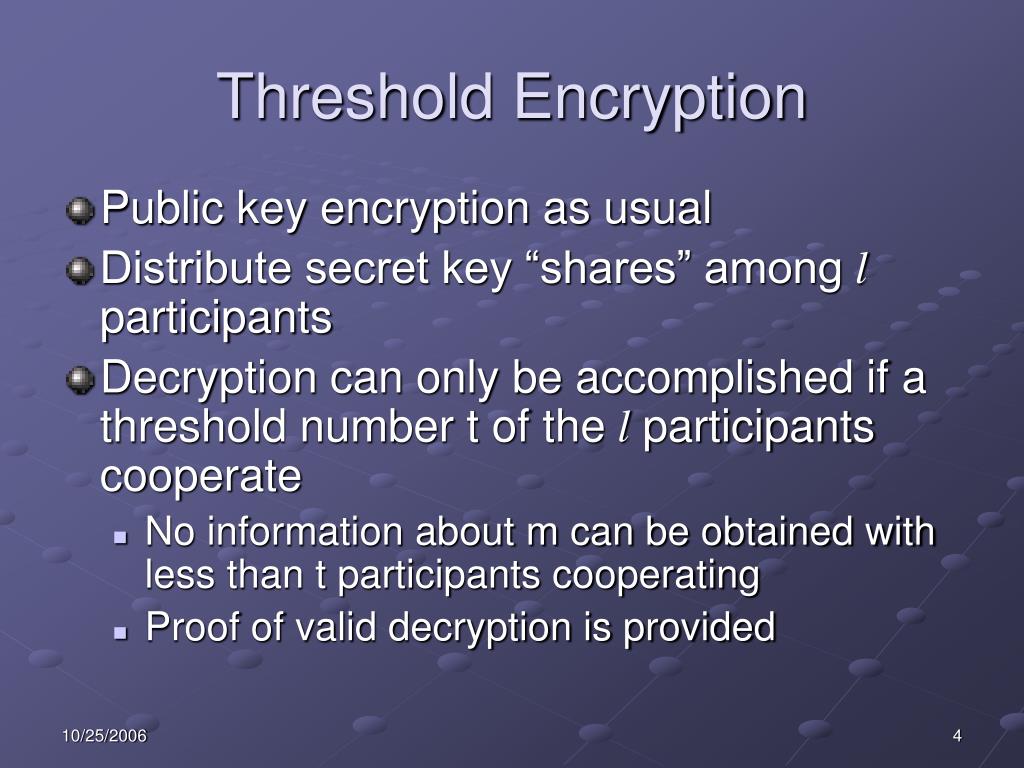 Threshold Encryption

Public key encryption as usual

Distribute secret key “shares” among $l$ participants

Decryption can only be accomplished if a threshold number t of the $l$ participants cooperate

No information about m can be obtained with less than t participants cooperating

Proof of valid decryption is provided

10/25/2006

4